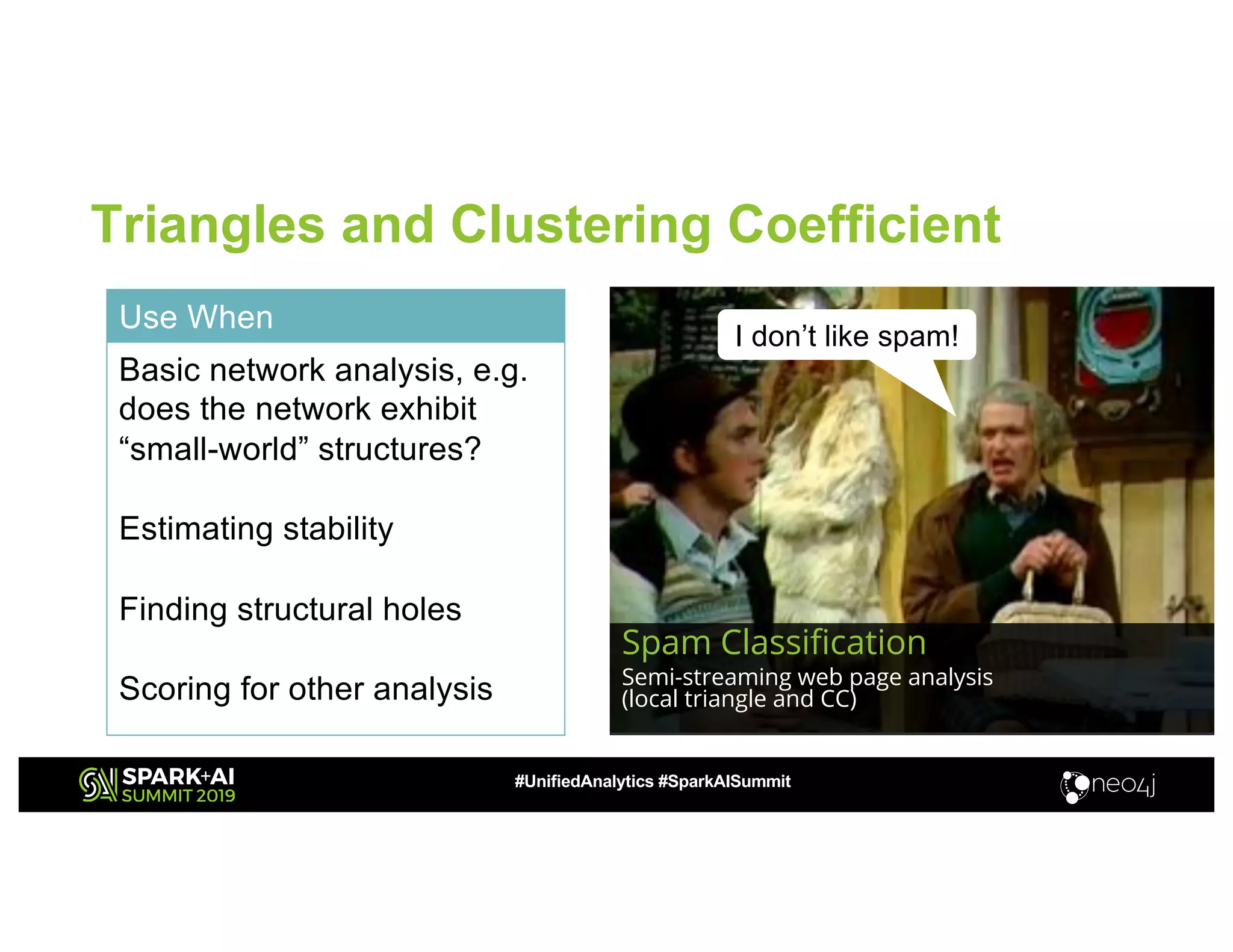 Triangles and Clustering Coefficient

Use When

Basic network analysis, e.g. does the network exhibit “small-world” structures?

Estimating stability

Finding structural holes

Scoring for other analysis

I don’t like spam!

Spam Classification

Semi-streaming web page analysis (local triangle and CC)

SPARK+AI SUMMIT 2019

#UnifiedAnalytics #SparkAISummit

neo4j